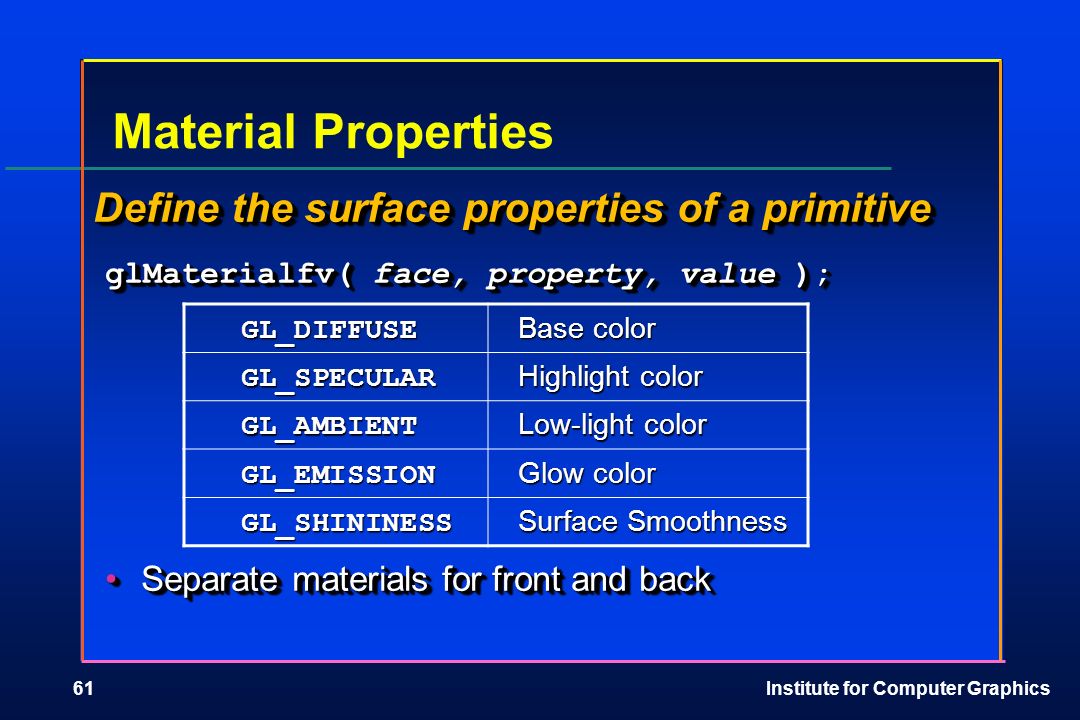 Material Properties

Define the surface properties of a primitive

glMaterialfv( face, property, value );

| GL_DIFFUSE | Base color |
|---|---|
| GL_SPECULAR | Highlight color |
| GL_AMBIENT | Low-light color |
| GL_EMISSION | Glow color |
| GL_SHININESS | Surface Smoothness |

• Separate materials for front and back

61

Institute for Computer Graphics